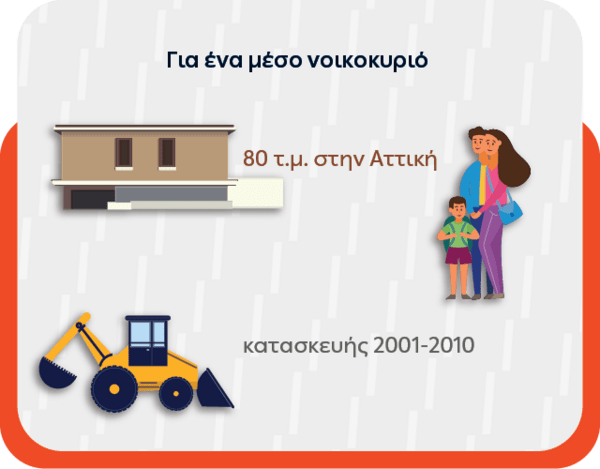 Για ένα μέσο νοικοκυριό

80 τ.μ. στην Αττική

κατασκευής 2001-2010